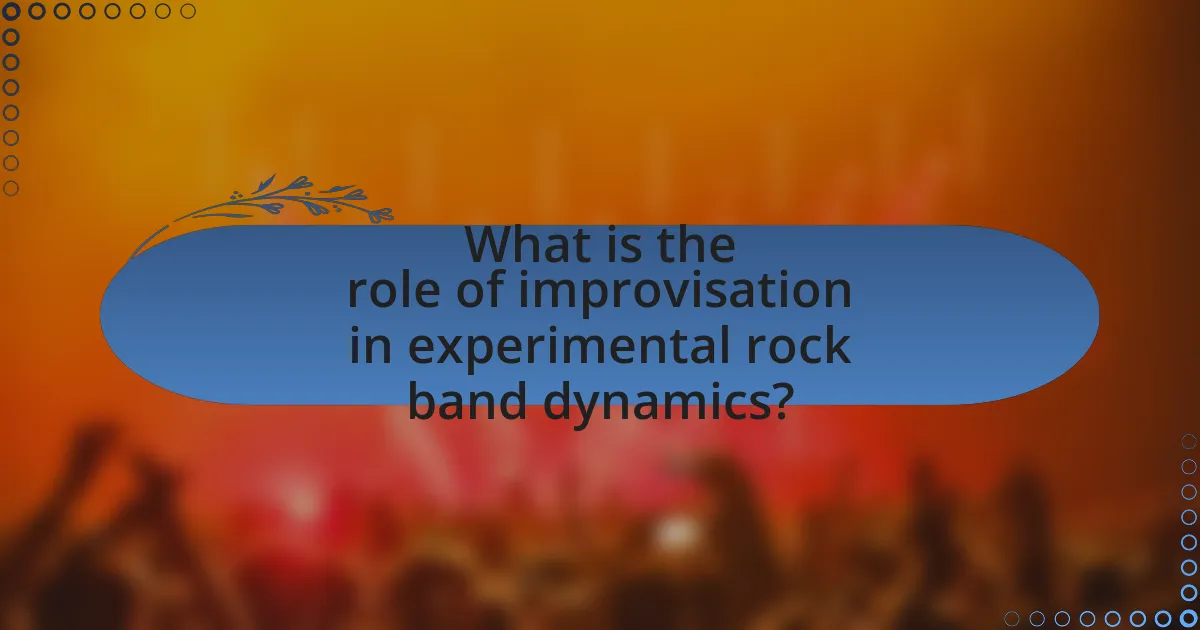 What is the role of improvisation in experimental rock band dynamics?